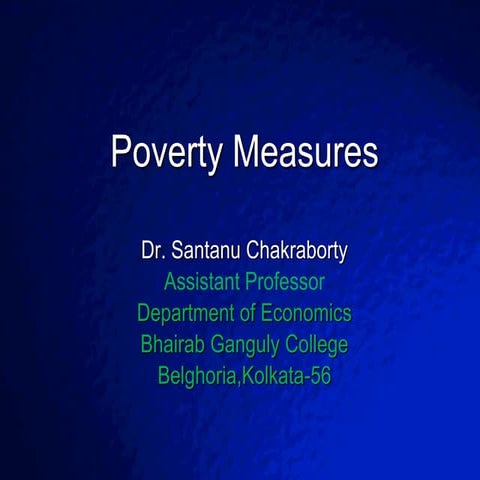 Poverty Measures

Dr. Santanu Chakraborty
Assistant Professor
Department of Economics
Bhairab Ganguly College
Belghoria,Kolkata-56